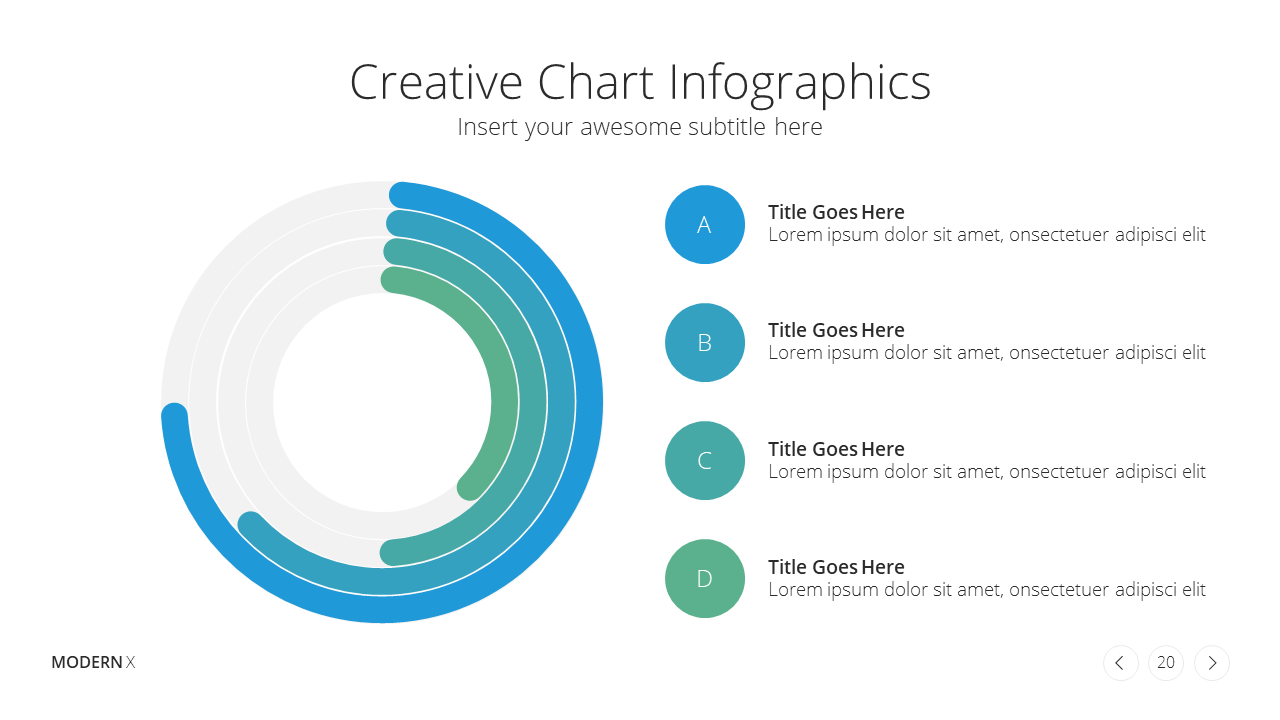 Creative Chart Infographics
Insert your awesome subtitle here

A
Title Goes Here
Lorem ipsum dolor sit amet, onsectetuer adipisci elit

B
Title Goes Here
Lorem ipsum dolor sit amet, onsectetuer adipisci elit

C
Title Goes Here
Lorem ipsum dolor sit amet, onsectetuer adipisci elit

D
Title Goes Here
Lorem ipsum dolor sit amet, onsectetuer adipisci elit

MODERN X

20